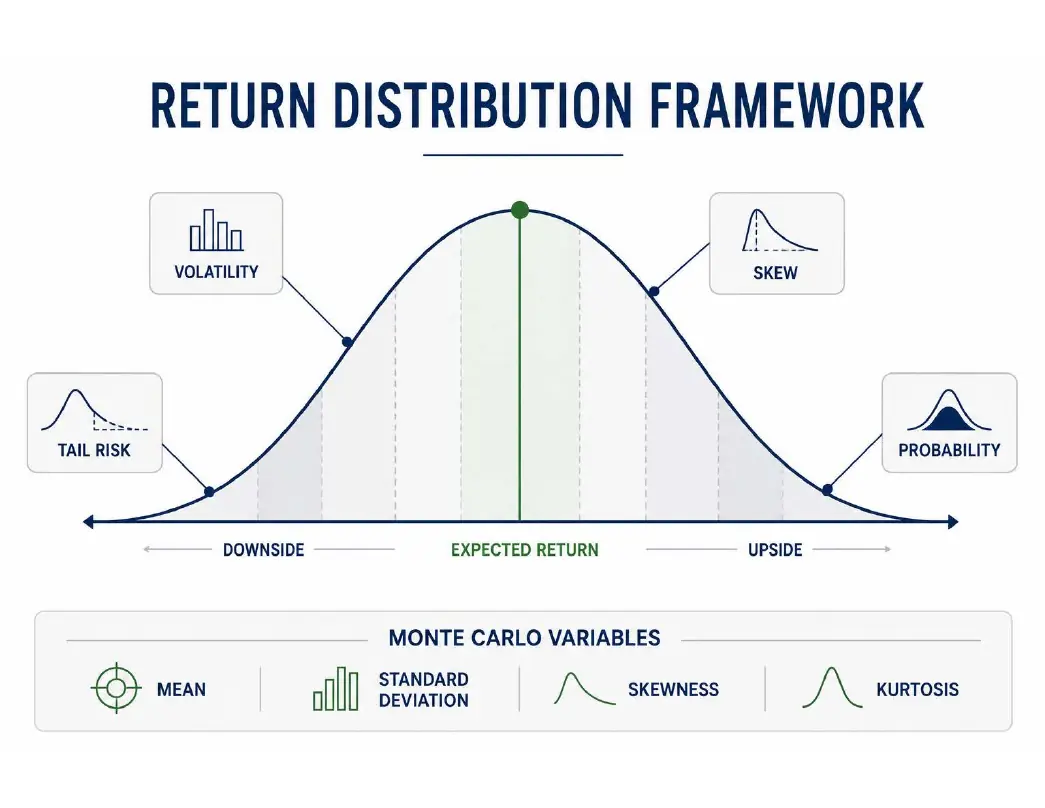 RETURN DISTRIBUTION FRAMEWORK

VOLATILITY

SKEW

TAIL RISK

PROBABILITY

DOWNSIDE

EXPECTED RETURN

UPSIDE

MONTE CARLO VARIABLES

MEAN

STANDARD DEVIATION

SKEWNESS

KURTOSIS